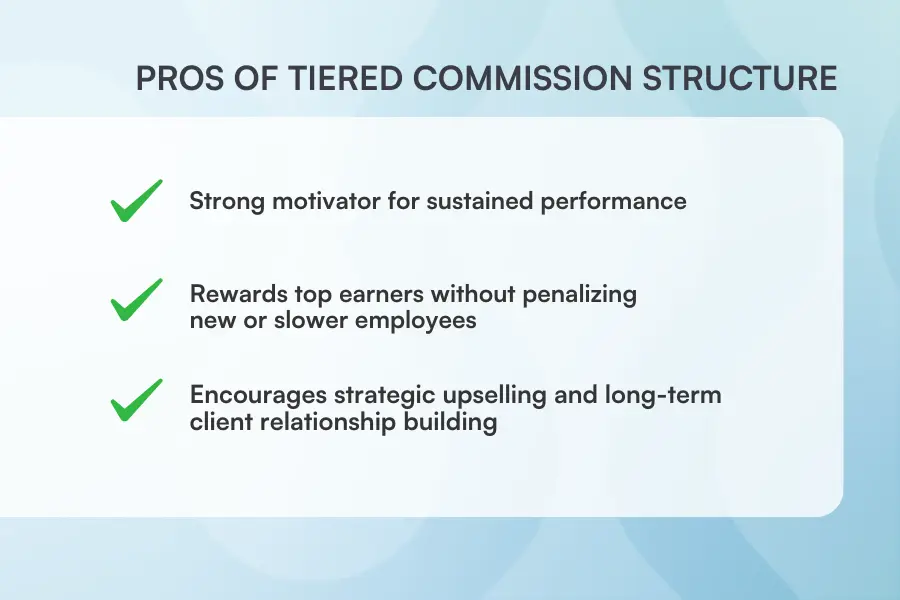 PROS OF TIERED COMMISSION STRUCTURE

Strong motivator for sustained performance

Rewards top earners without penalizing new or slower employees

Encourages strategic upselling and long-term client relationship building